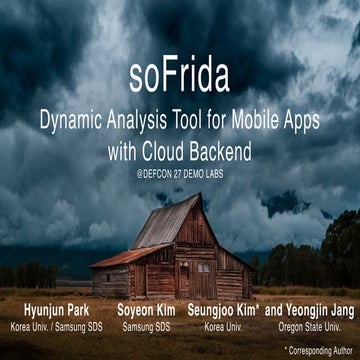 soFrida

Dynamic Analysis Tool for Mobile Apps with Cloud Backend

@DEFCON 27 DEMO LABS

Hyunjun Park
Korea Univ. / Samsung SDS

Soyeon Kim
Samsung SDS

Seungjoo Kim*
Korea Univ.

and Yeongjin Jang
Oregon State Univ.

* Corresponding Author